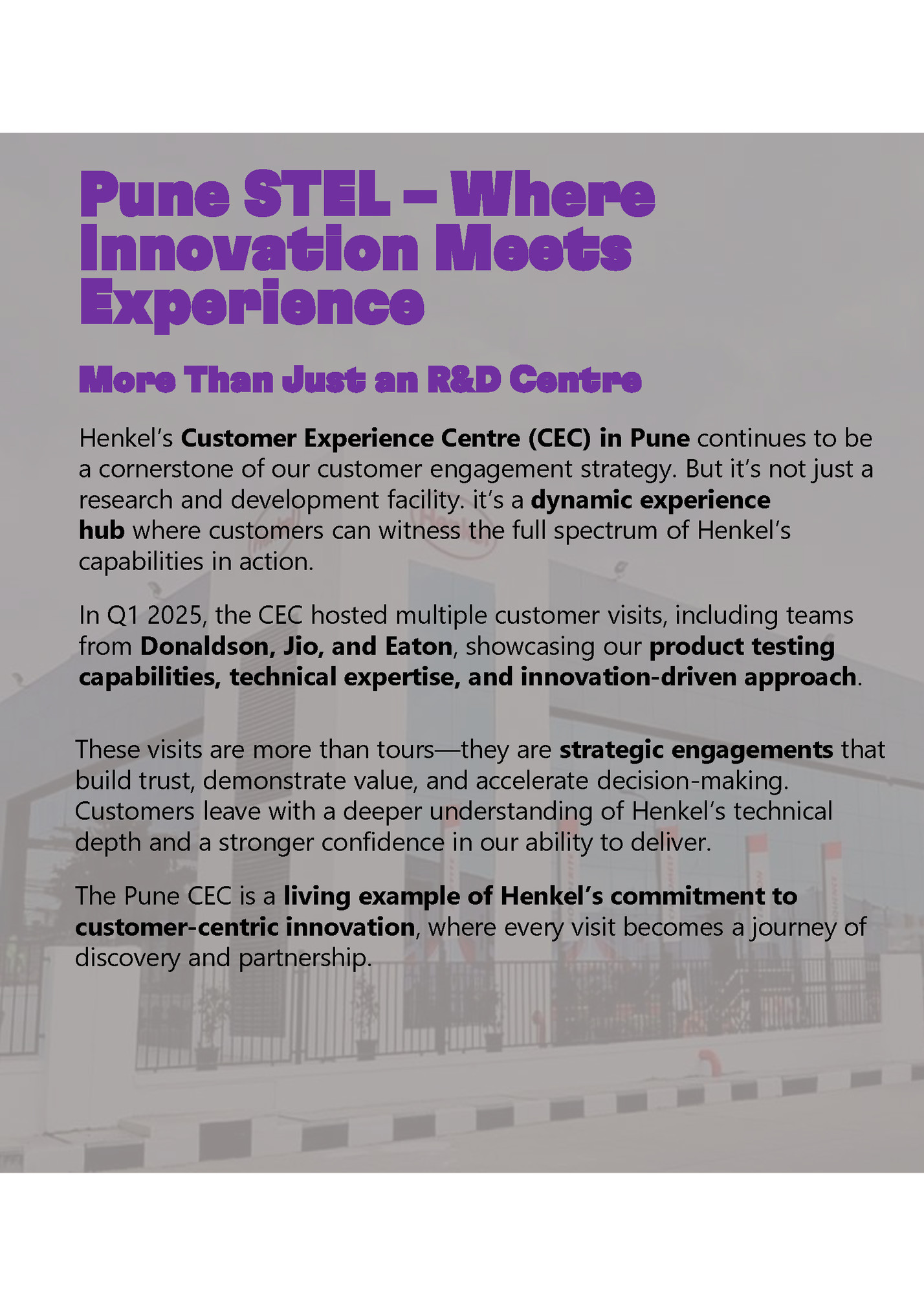 Pune STEL – Where Innovation Meets Experience

More Than Just an R&D Centre

Henkel's Customer Experience Centre (CEC) in Pune continues to be a cornerstone of our customer engagement strategy. But it's not just a research and development facility. it's a dynamic experience hub where customers can witness the full spectrum of Henkel's capabilities in action.

In Q1 2025, the CEC hosted multiple customer visits, including teams from Donaldson, Jio, and Eaton, showcasing our product testing capabilities, technical expertise, and innovation-driven approach.

These visits are more than tours—they are strategic engagements that build trust, demonstrate value, and accelerate decision-making. Customers leave with a deeper understanding of Henkel's technical depth and a stronger confidence in our ability to deliver.

The Pune CEC is a living example of Henkel's commitment to customer-centric innovation, where every visit becomes a journey of discovery and partnership.